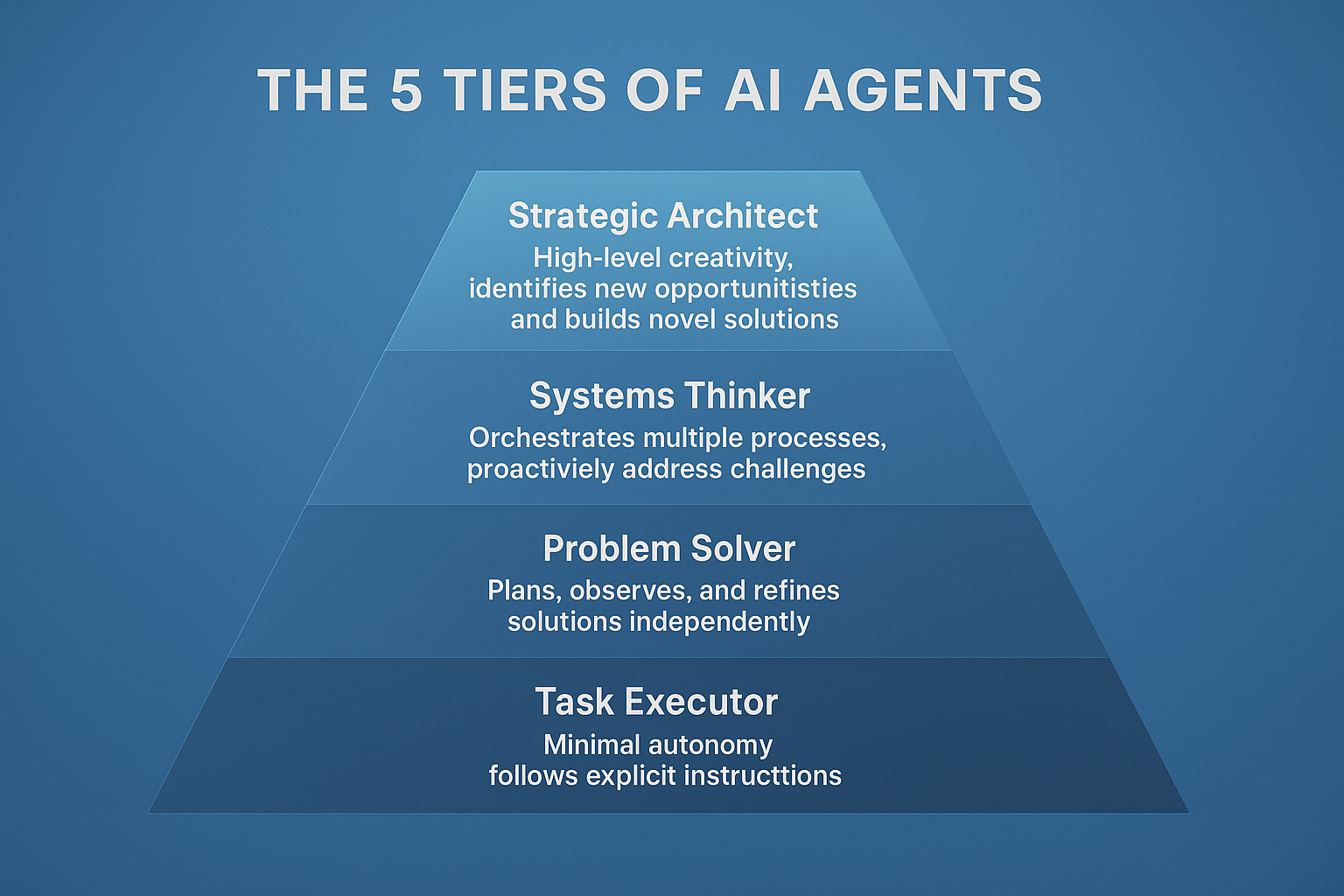 THE 5 TIERS OF AI AGENTS

Strategic Architect
High-level creativity, identifies new opportunitisties and builds novel solutions

Systems Thinker
Orchestrates multiple processes, proactiviely address challenges

Problem Solver
Plans, observes, and refines solutions independently

Task Executor
Minimal autonomy follows explicit instructtions